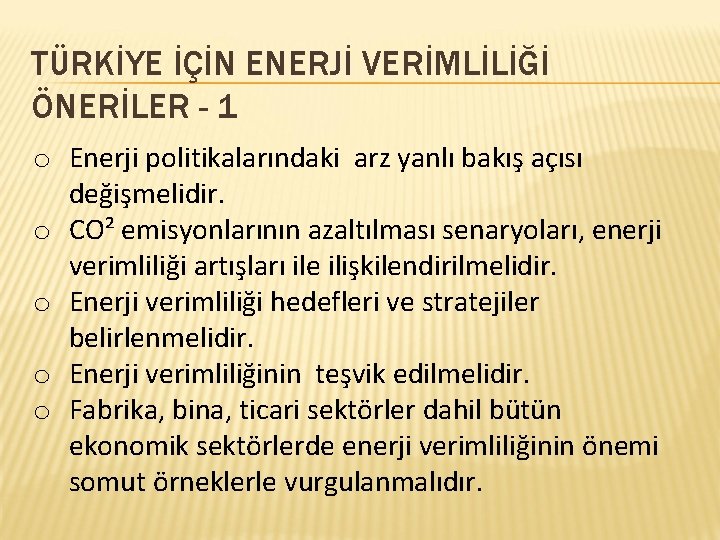 TÜRKİYE İÇİN ENERJİ VERİMLİLİĞİ ÖNERİLER - 1

o Enerji politikalarındaki arz yanlı bakış açısı değişmelidir.

o $CO^2$ emisyonlarının azaltılması senaryoları, enerji verimliliği artışları ile ilişkilendirilmelidir.

o Enerji verimliliği hedefleri ve stratejiler belirlenmelidir.

o Enerji verimliliğinin teşvik edilmelidir.

o Fabrika, bina, ticari sektörler dahil bütün ekonomik sektörlerde enerji verimliliğinin önemi somut örneklerle vurgulanmalıdır.